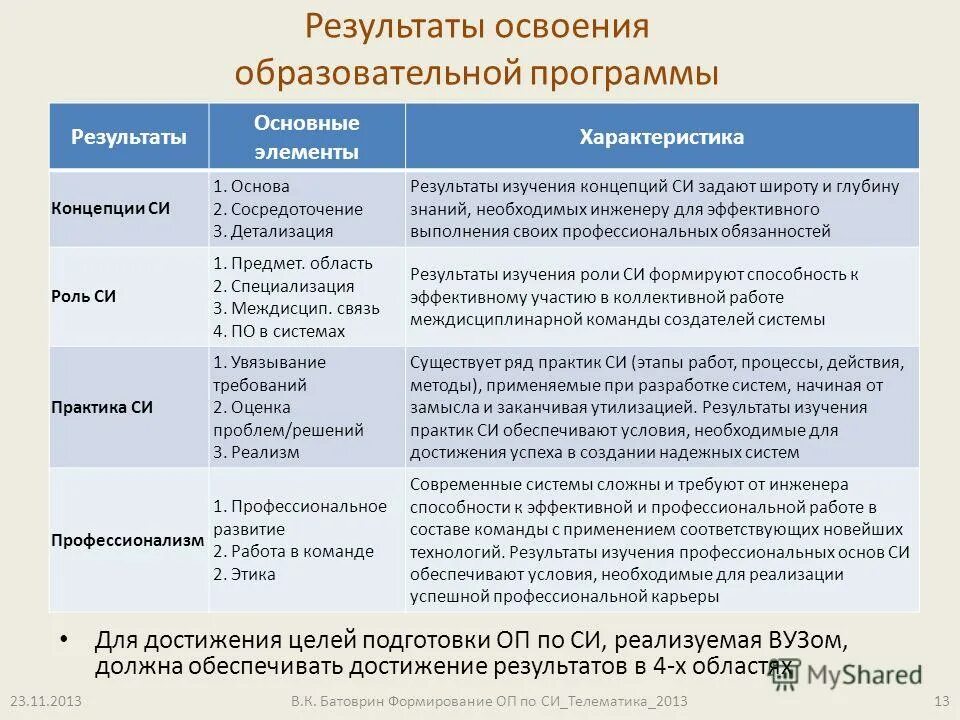 Результаты освоения образовательной программы

| Результаты | Основные элементы | Характеристика |
|---|---|---|
| Концепции СИ | 1. Основа 2. Сосредоточение 3. Детализация | Результаты изучения концепций СИ задают широту и глубину знаний, необходимых инженеру для эффективного выполнения своих профессиональных обязанностей |
| Роль СИ | 1. Предмет. область 2. Специализация 3. Междисцип. связь 4. ПО в системах | Результаты изучения роли СИ формируют способность к эффективному участию в коллективной работе междисциплинарной команды создателей системы |
| Практика СИ | 1. Увязывание требований 2. Оценка проблем/решений 3. Реализм | Существует ряд практик СИ (этапы работ, процессы, действия, методы), применяемые при разработке систем, начиная от замысла и заканчивая утилизацией. Результаты изучения практик СИ обеспечивают условия, необходимые для достижения успеха в создании надежных систем |
| Профессионализм | 1. Профессиональное развитие 2. Работа в команде 2. Этика | Современные системы сложны и требуют от инженера способности к эффективной и профессиональной работе в составе команды с применением соответствующих новейших технологий. Результаты изучения профессиональных основ СИ обеспечивают условия, необходимые для реализации успешной профессиональной карьеры |

• Для достижения целей подготовки ОП по СИ, реализуемая ВУЗом, должна обеспечивать достижение результатов в 4-х областях

MyShared

23.11.2013 В.К. Батоврин Формирование ОП по СИ_Телематика_2013 13